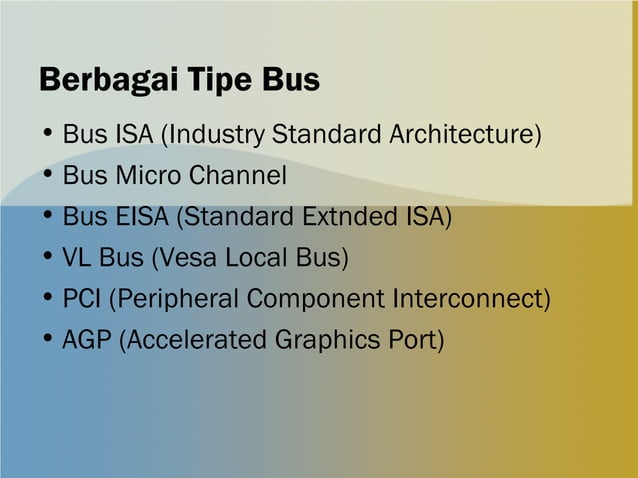 Berbagai Tipe Bus

• Bus ISA (Industry Standard Architecture)
• Bus Micro Channel
• Bus EISA (Standard Extnded ISA)
• VL Bus (Vesa Local Bus)
• PCI (Peripheral Component Interconnect)
• AGP (Accelerated Graphics Port)